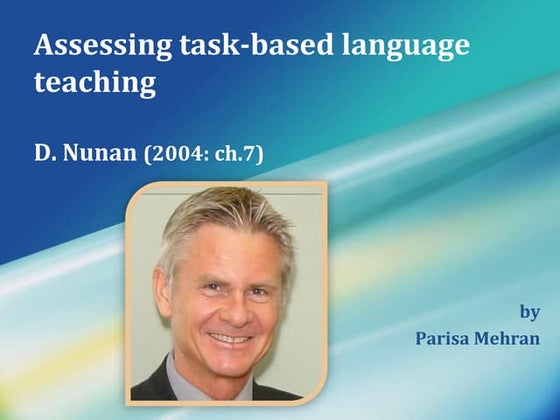 Assessing task-based language teaching

D. Nunan (2004: ch.7)

by
Parisa Mehran